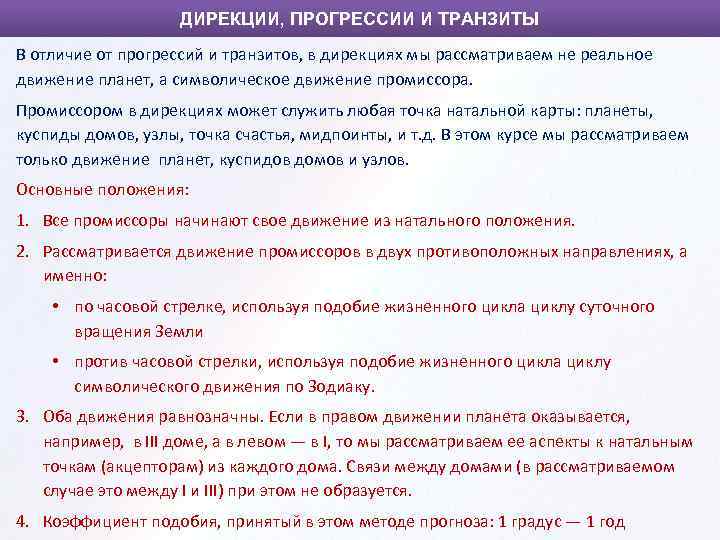 ДИРЕКЦИИ, ПРОГРЕССИИ И ТРАНЗИТЫ

В отличие от прогрессий и транзитов, в дирекциях мы рассматриваем не реальное движение планет, а символическое движение промиссора.

Промиссором в дирекциях может служить любая точка натальной карты: планеты, куспиды домов, узлы, точка счастья, мидпоинты, и т.д. В этом курсе мы рассматриваем только движение планет, куспидов домов и узлов.

Основные положения:

1. Все промиссоры начинают свое движение из натального положения.
2. Рассматривается движение промиссоров в двух противоположных направлениях, а именно:
• по часовой стрелке, используя подобие жизненного цикла циклу суточного вращения Земли
• против часовой стрелки, используя подобие жизненного цикла циклу символического движения по Зодиаку.
3. Оба движения равнозначны. Если в правом движении планета оказывается, например, в III доме, а в левом — в I, то мы рассматриваем ее аспекты к натальным точкам (акцепторам) из каждого дома. Связи между домами (в рассматриваемом случае это между I и III) при этом не образуется.
4. Коэффициент подобия, принятый в этом методе прогноза: 1 градус — 1 год